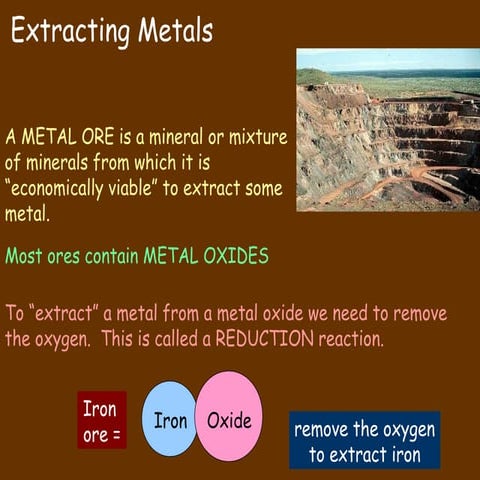 Extracting Metals

A METAL ORE is a mineral or mixture of minerals from which it is "economically viable" to extract some metal.

Most ores contain METAL OXIDES

To "extract" a metal from a metal oxide we need to remove the oxygen. This is called a REDUCTION reaction.

Iron ore =

Iron

Oxide

remove the oxygen to extract iron